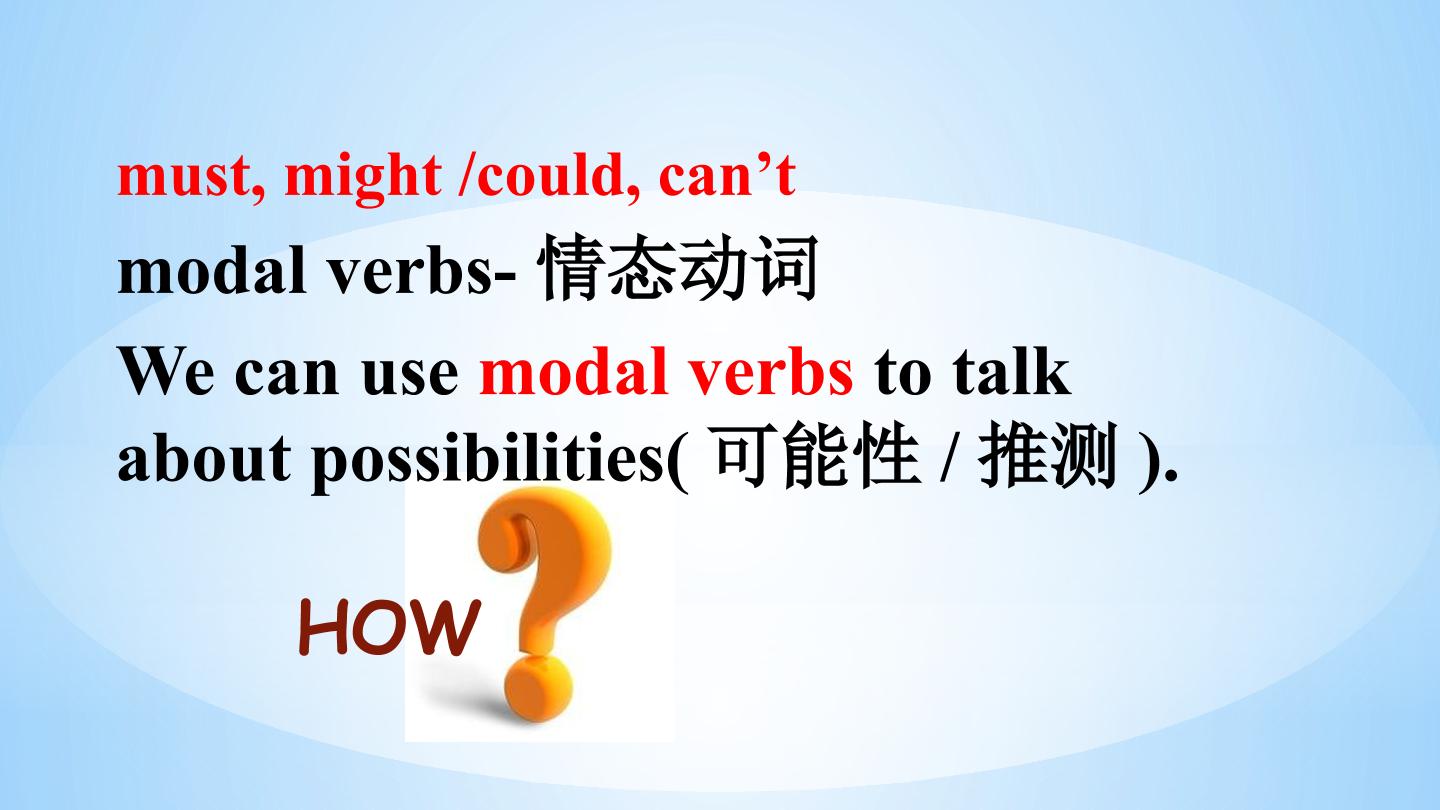 must, might /could, can’t

modal verbs- 情态动词

We can use modal verbs to talk about possibilities( 可能性 / 推测 ).

HOW